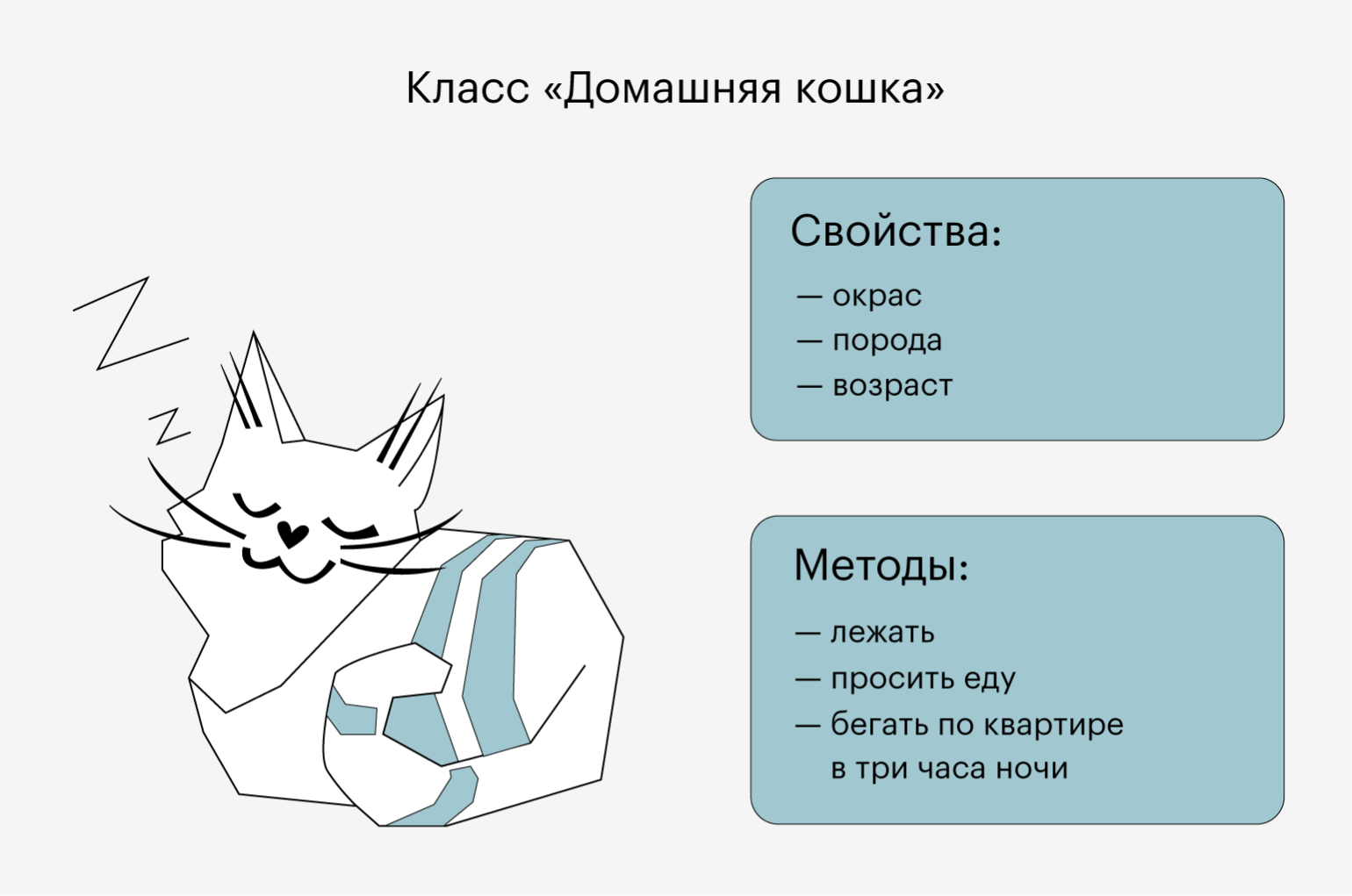 Класс «Домашняя кошка»

Свойства:

— окрас
— порода
— возраст

Методы:

— лежать
— просить еду
— бегать по квартире в три часа ночи